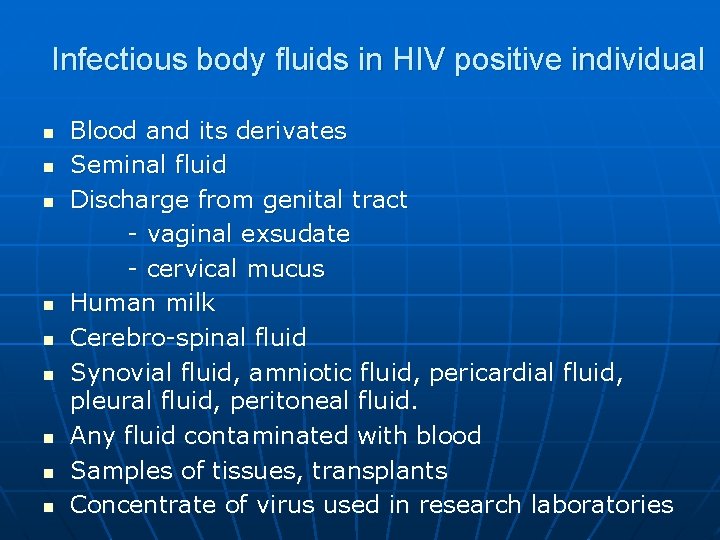 Infectious body fluids in HIV positive individual

- Blood and its derivates
- Seminal fluid
- Discharge from genital tract
  - vaginal exsudate
  - cervical mucus
- Human milk
- Cerebro-spinal fluid
- Synovial fluid, amniotic fluid, pericardial fluid, pleural fluid, peritoneal fluid.
- Any fluid contaminated with blood
- Samples of tissues, transplants
- Concentrate of virus used in research laboratories